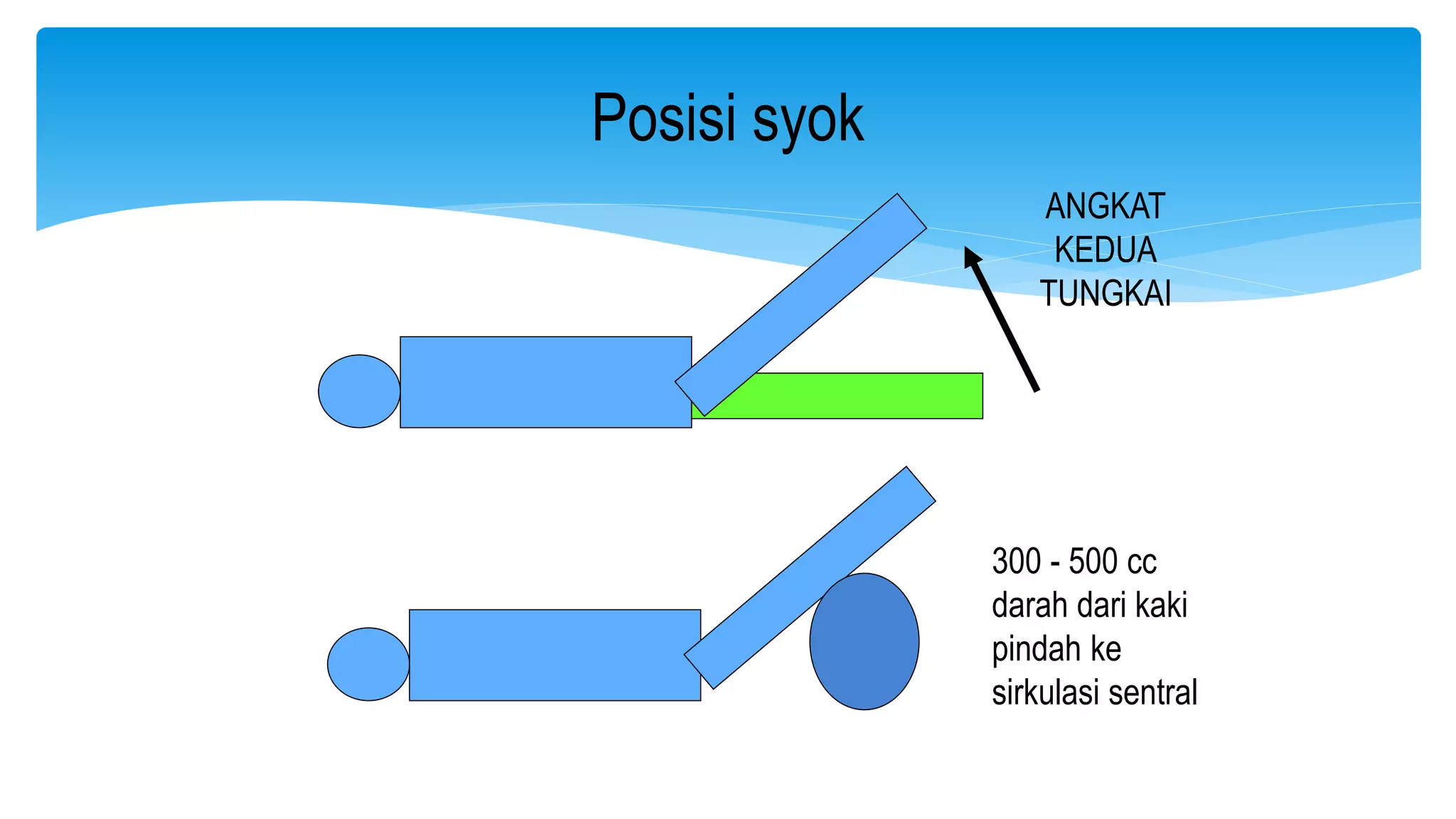 Posisi syok

ANGKAT KEDUA TUNGKAI

300 - 500 cc darah dari kaki pindah ke sirkulasi sentral